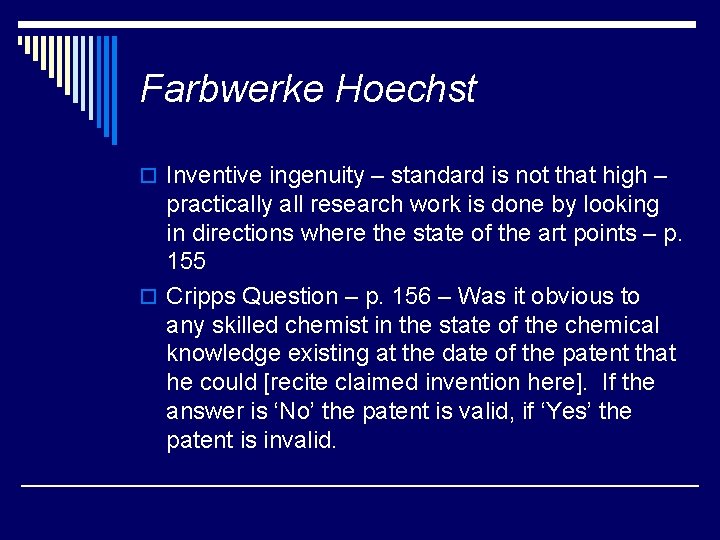 Farbwerke Hoechst

Inventive ingenuity – standard is not that high – practically all research work is done by looking in directions where the state of the art points – p. 155

Cripps Question – p. 156 – Was it obvious to any skilled chemist in the state of the chemical knowledge existing at the date of the patent that he could [recite claimed invention here]. If the answer is ‘No’ the patent is valid, if ‘Yes’ the patent is invalid.